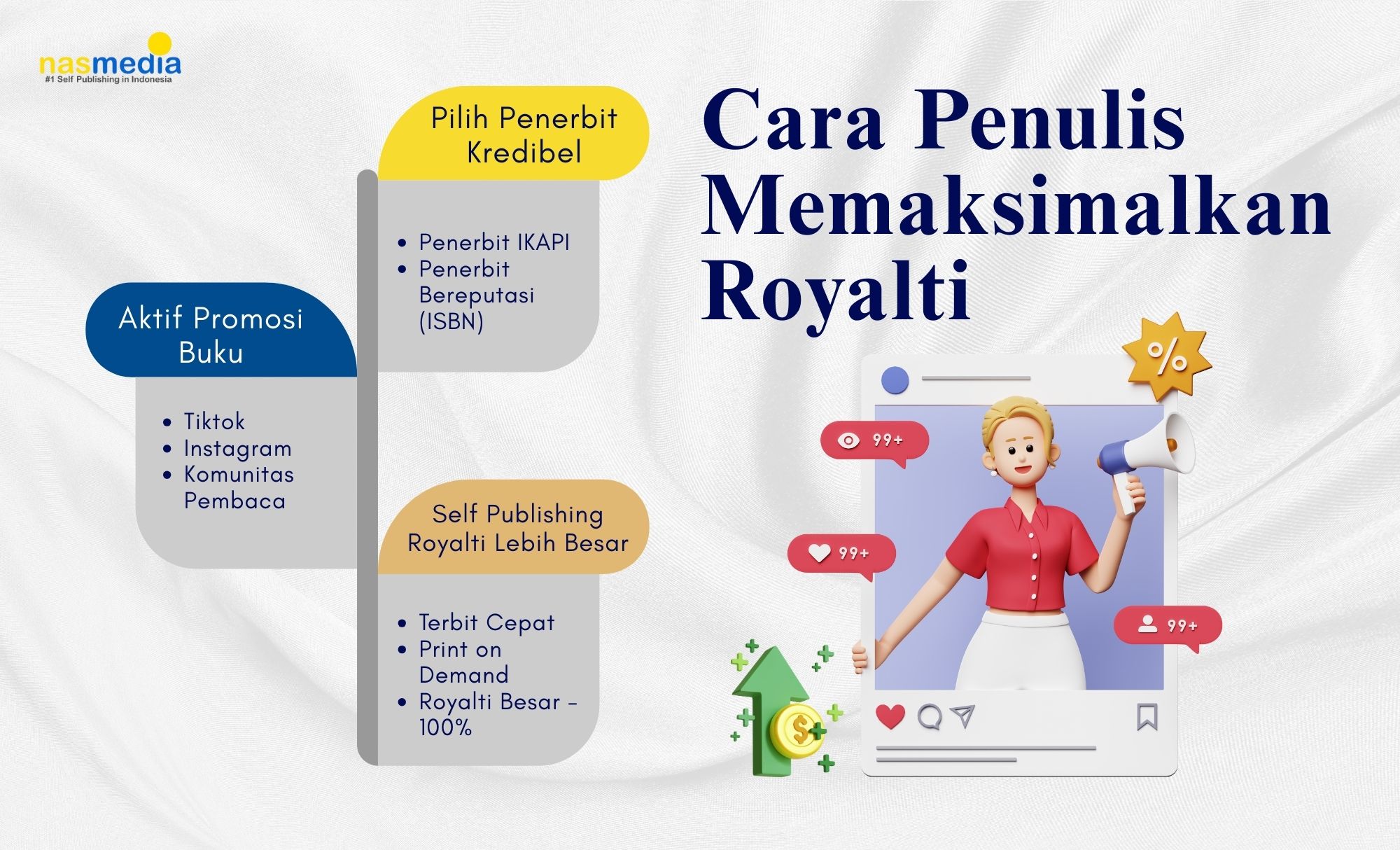 nasmedia
#1 Self Publishing in Indonesia

Cara Penulis Memaksimalkan Royalti

Pilih Penerbit Kredibel

- Penerbit IKAPI
- Penerbit Bereputasi (ISBN)

Aktif Promosi Buku

- Tiktok
- Instagram
- Komunitas Pembaca

Self Publishing Royalti Lebih Besar

- Terbit Cepat
- Print on Demand
- Royalti Besar - 100%

%

99+

99+

99+

$